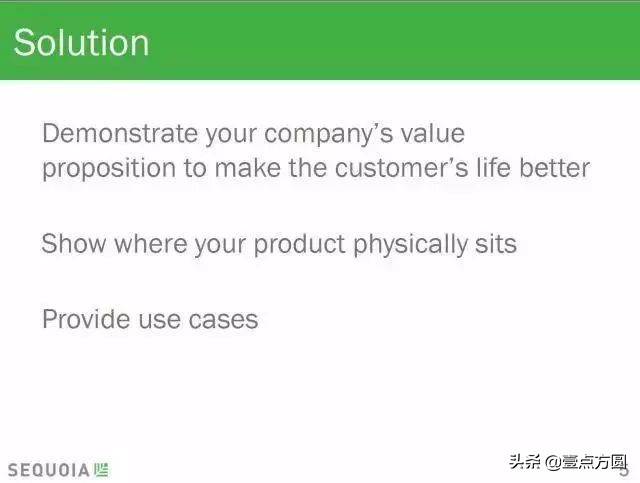 Solution

Demonstrate your company's value proposition to make the customer's life better

Show where your product physically sits

Provide use cases

SEQUOIA

头条 @壹点方圆

5